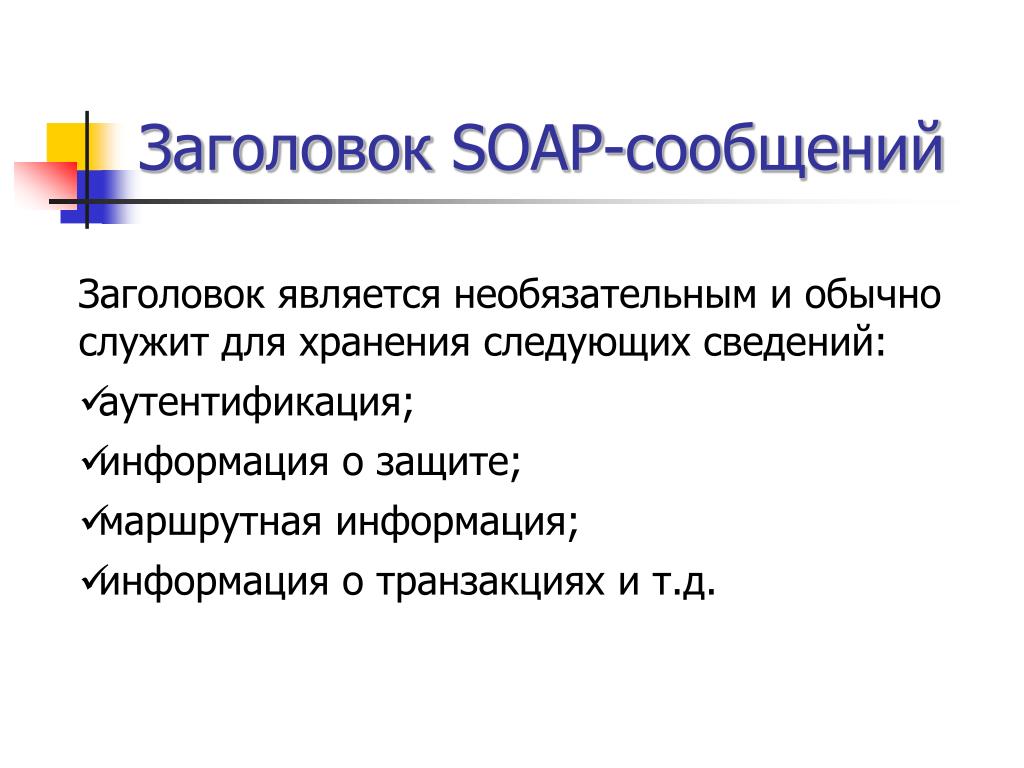 Заголовок SOAP-сообщений

Заголовок является необязательным и обычно служит для хранения следующих сведений:

✓аутентификация;

✓информация о защите;

✓маршрутная информация;

✓информация о транзакциях и т.д.